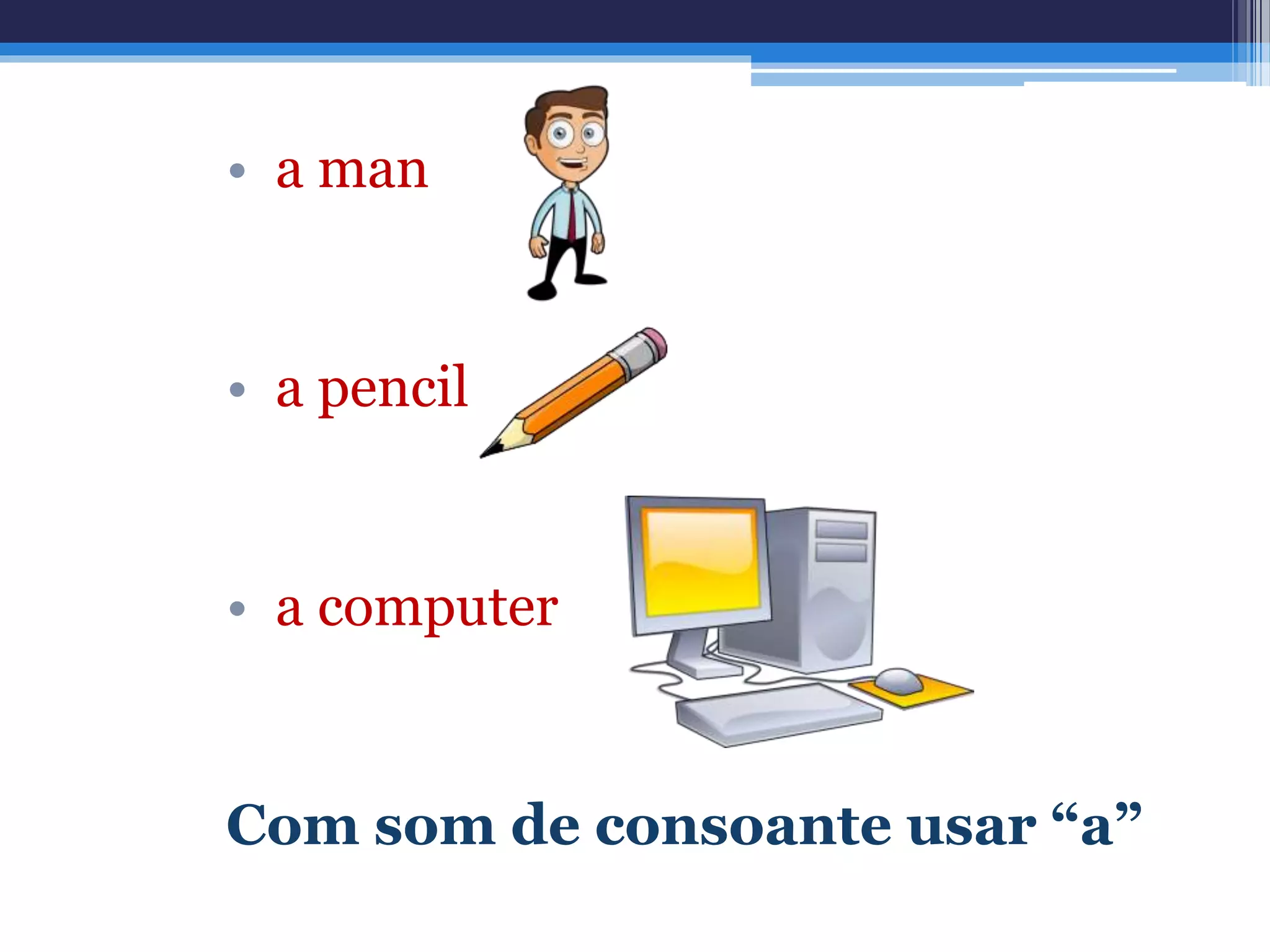 • a man

• a pencil

• a computer

Com som de consoante usar “a”